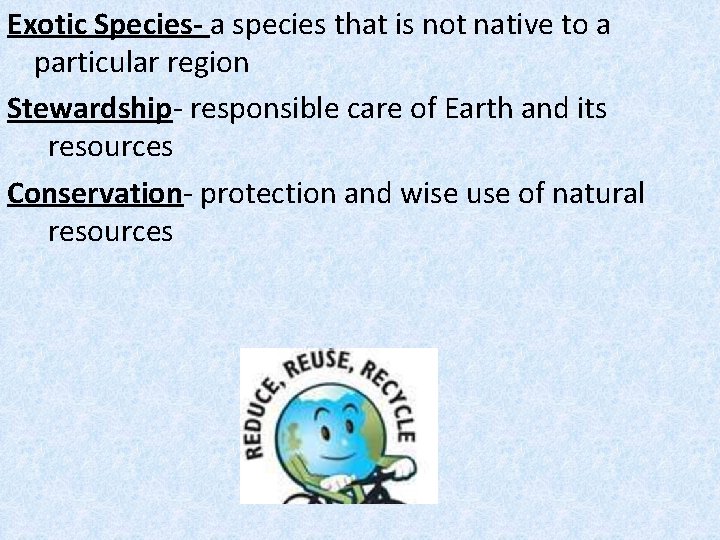 Exotic Species- a species that is not native to a particular region

Stewardship- responsible care of Earth and its resources

Conservation- protection and wise use of natural resources

REDUCE, REUSE, RECYCLE